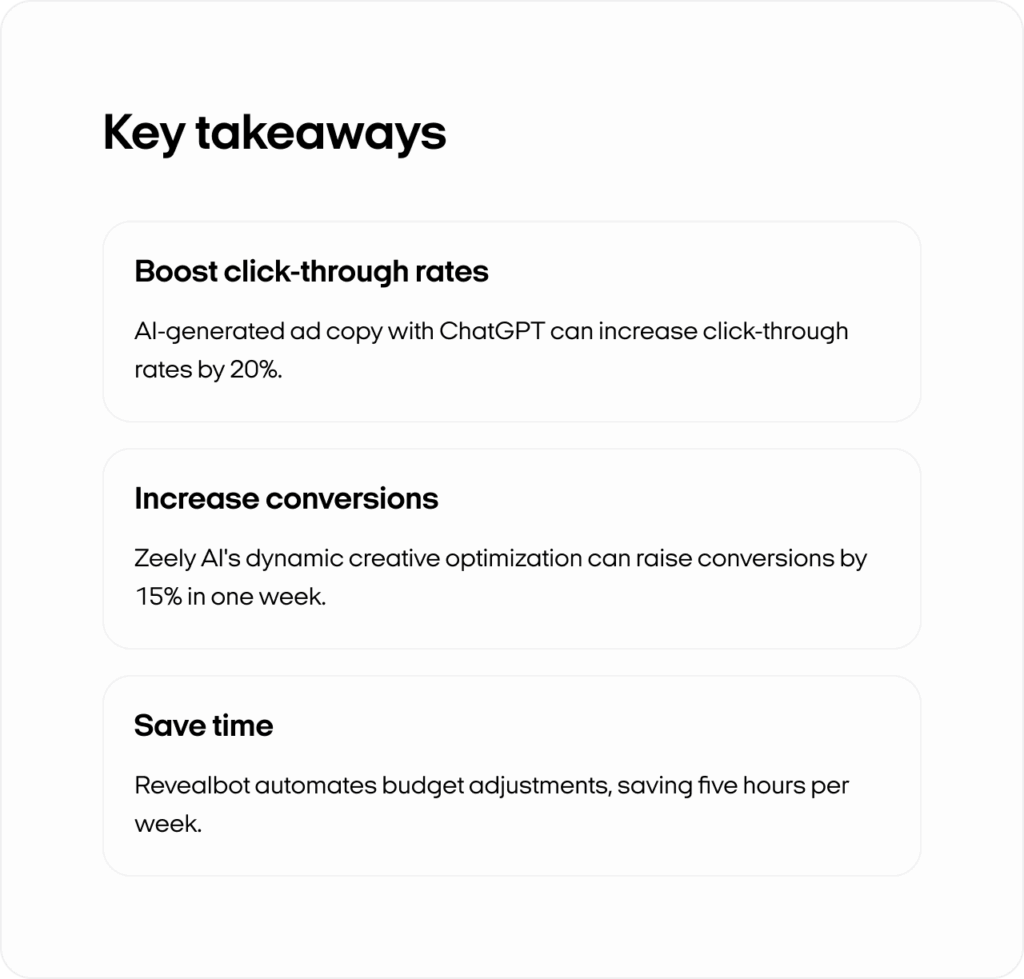 Key takeaways

Boost click-through rates

AI-generated ad copy with ChatGPT can increase click-through rates by 20%.

Increase conversions

Zeely AI's dynamic creative optimization can raise conversions by 15% in one week.

Save time

Revealbot automates budget adjustments, saving five hours per week.